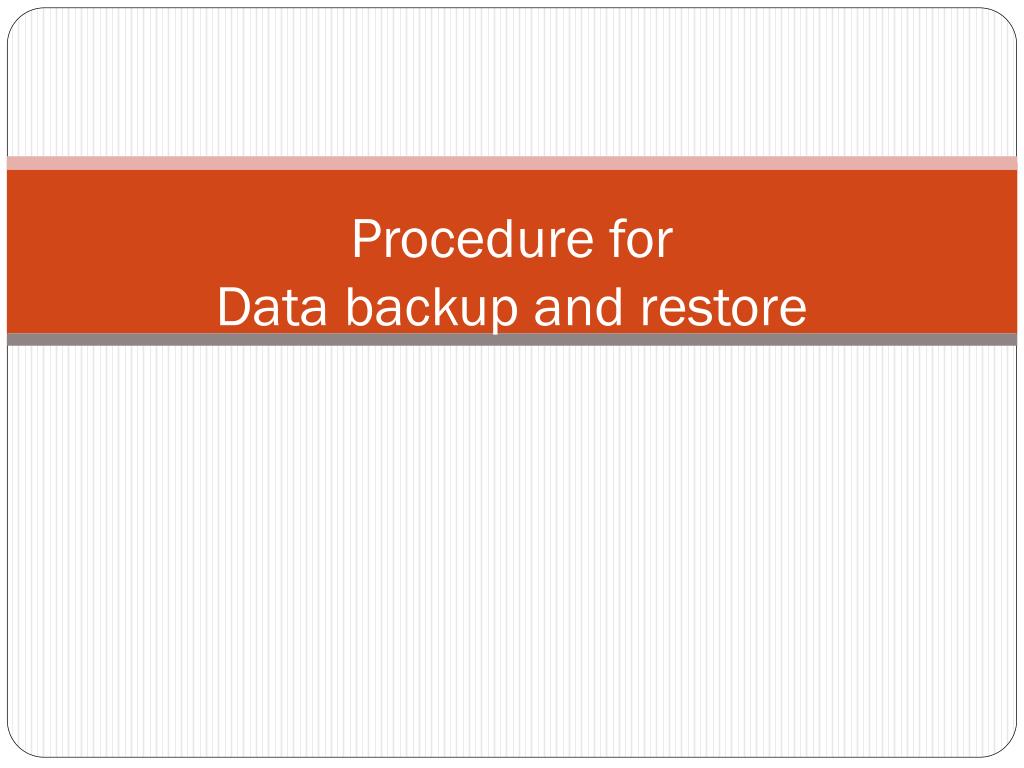 Procedure for
Data backup and restore